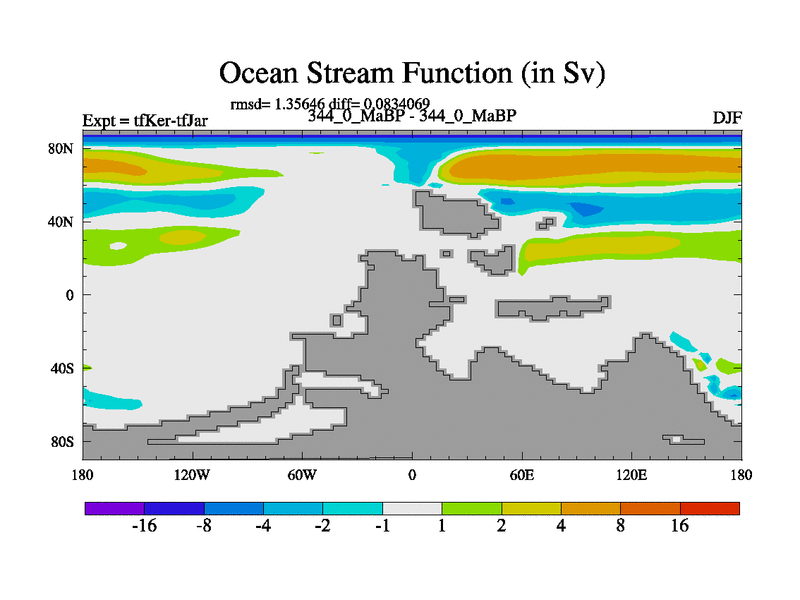 Ocean Stream Function (in Sv)

rmsd= 1.35646 diff= 0.0834069

Expt = tfKer-tfJar

344_0_MaBP - 344_0_MaBP

DJF

80N
40N
0
40S
80S

180
120W
60W
0
60E
120E
180

-16
-8
-4
-2
-1
1
2
4
8
16